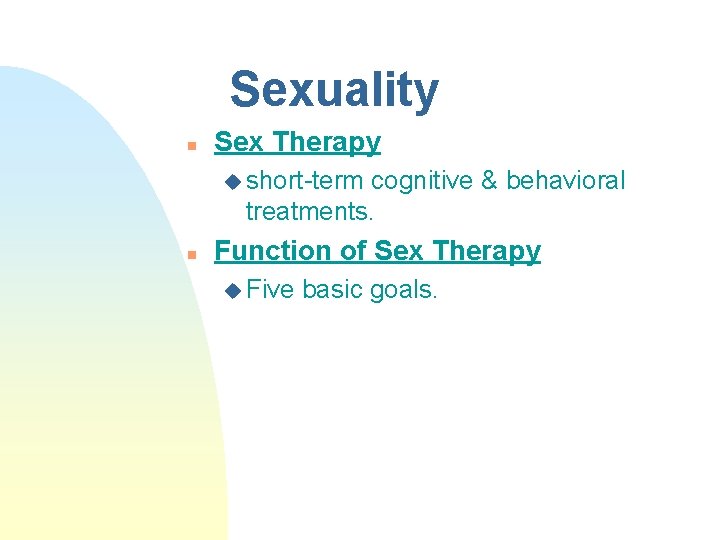 Sexuality

Sex Therapy

short-term cognitive & behavioral treatments.

Function of Sex Therapy

Five basic goals.